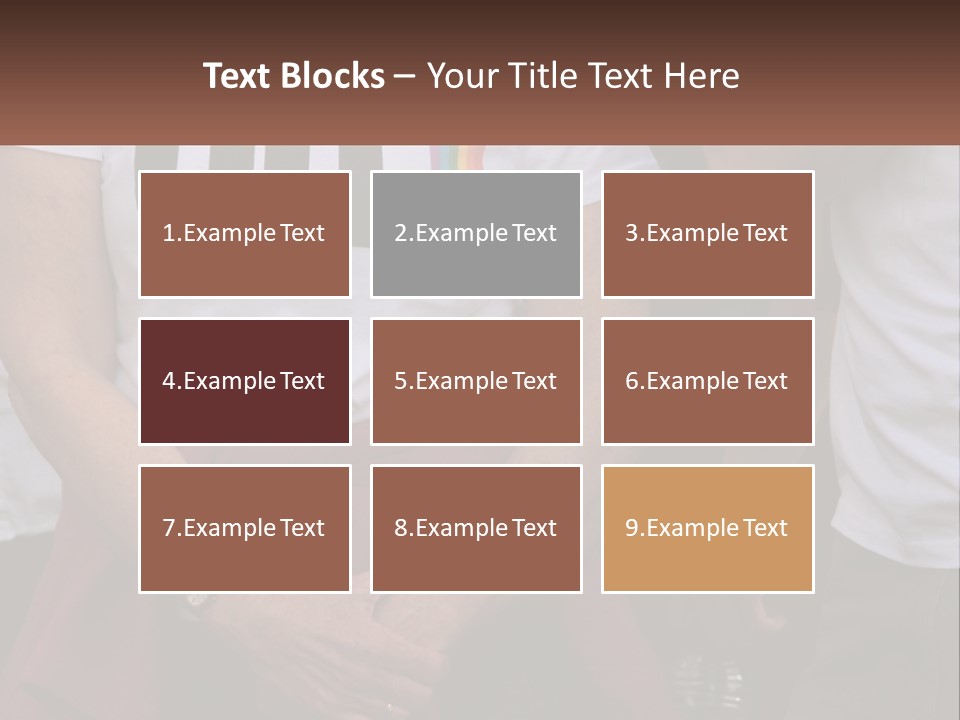 Text Blocks – Your Title Text Here

1.Example Text

2.Example Text

3.Example Text

4.Example Text

5.Example Text

6.Example Text

7.Example Text

8.Example Text

9.Example Text